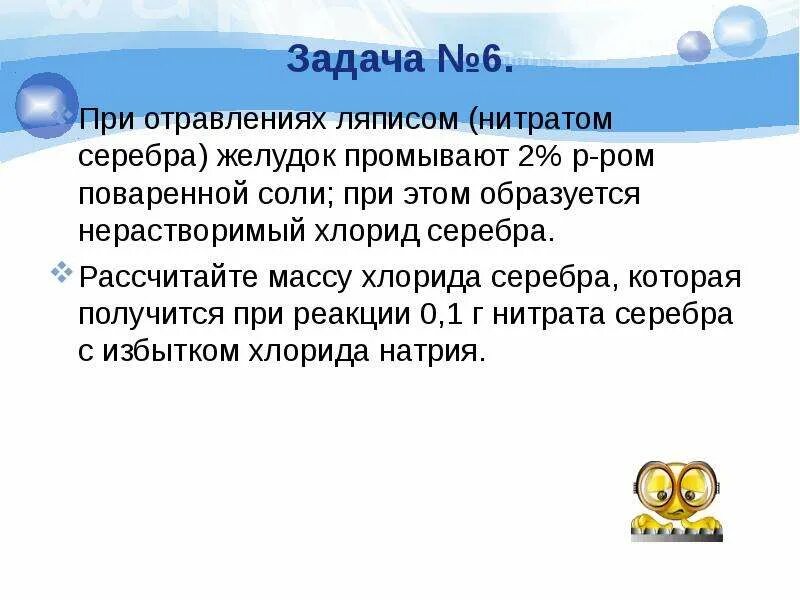 Задача №6.

При отравлениях ляписом (нитратом серебра) желудок промывают 2% р-ром поваренной соли; при этом образуется нерастворимый хлорид серебра.

Рассчитайте массу хлорида серебра, которая получится при реакции 0,1 г нитрата серебра с избытком хлорида натрия.